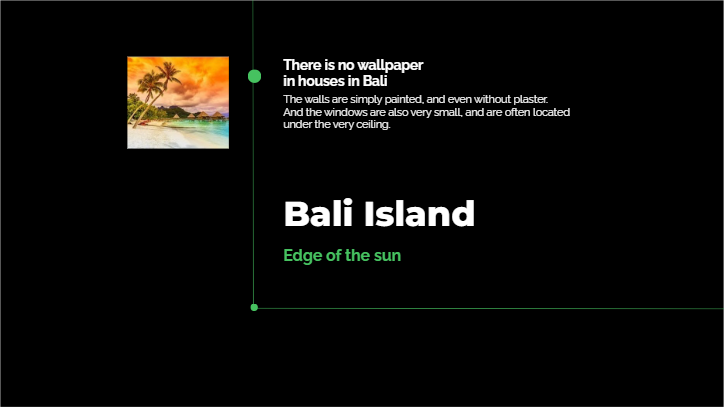 There is no wallpaper in houses in Bali

The walls are simply painted, and even without plaster. And the windows are also very small, and are often located under the very ceiling.

Bali Island

Edge of the sun